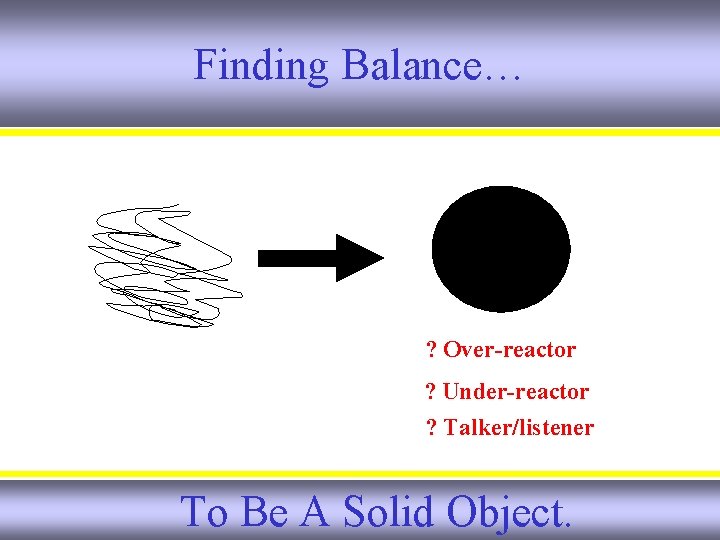 Finding Balance…

? Over-reactor

? Under-reactor

? Talker/listener

To Be A Solid Object.